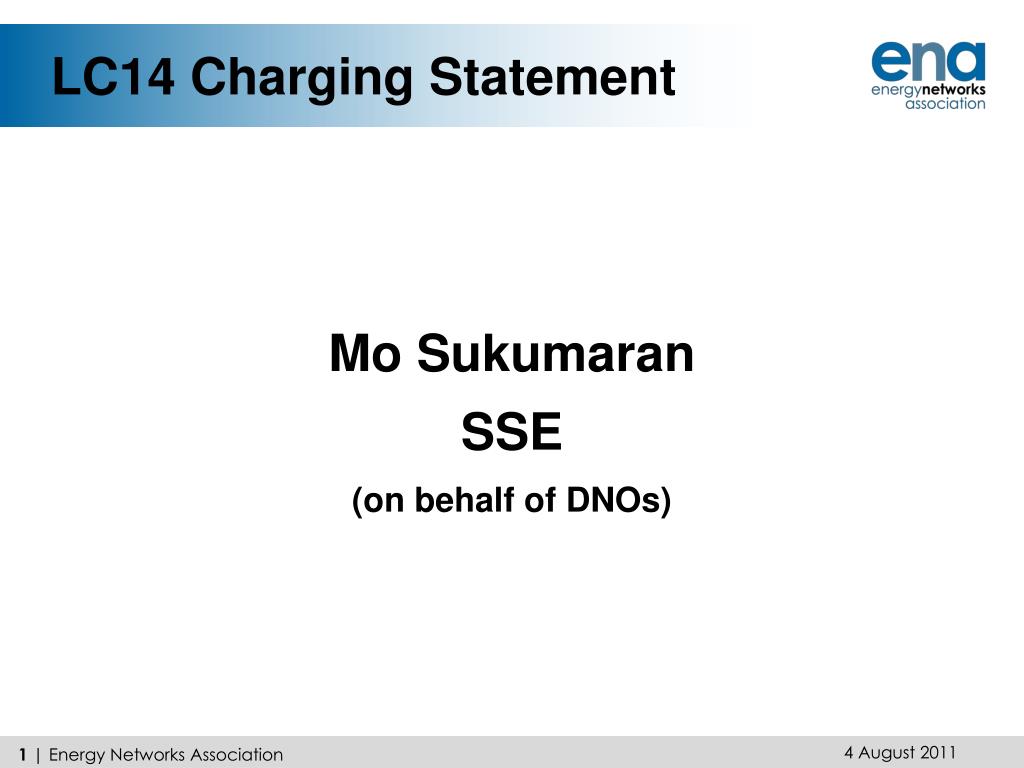 LC14 Charging Statement

ena
energynetworks
association

Mo Sukumaran

SSE

(on behalf of DNOs)

1 | Energy Networks Association

4 August 2011